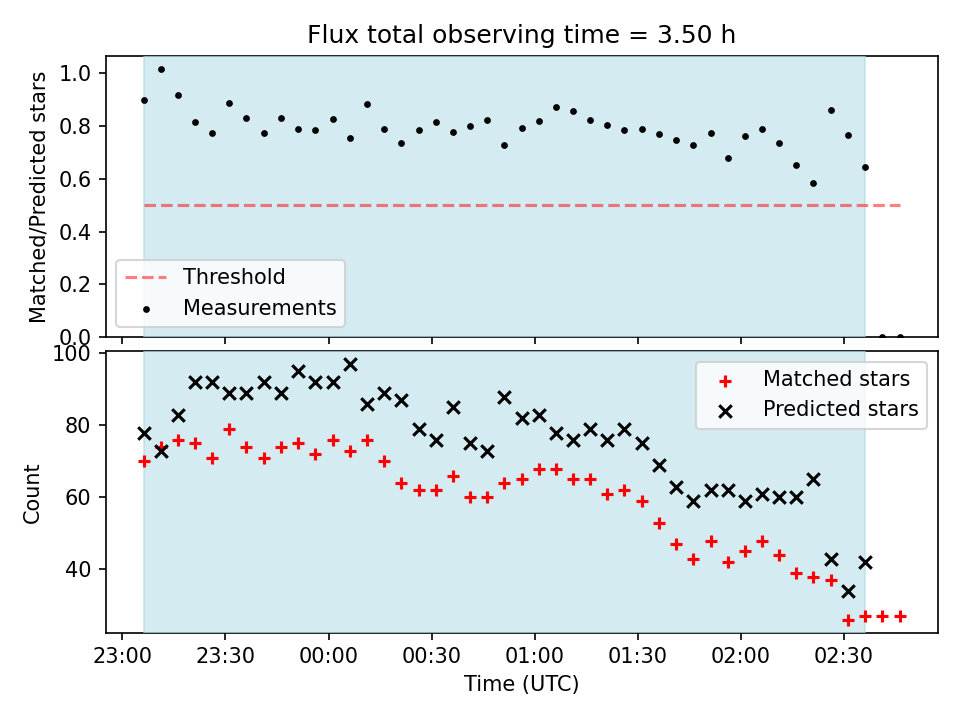 Flux total observing time = 3.50 h

Matched/Predicted stars
1.0
0.8
0.6
0.4
0.2
0.0
Threshold
Measurements

Count
100
80
60
40
Matched stars
Predicted stars

23:00
23:30
00:00
00:30
01:00
01:30
02:00
02:30
Time (UTC)